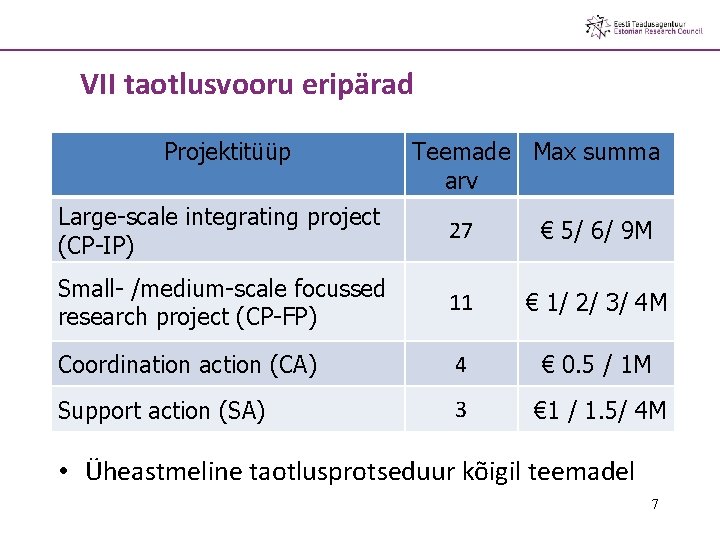 Eesti Teadusagentuur
Estonian Research Council

VII taotlusvooru eripärad

| Projektitüüp | Teemade arv | Max summa |
|---|---|---|
| Large-scale integrating project (CP-IP) | 27 | € 5/ 6/ 9M |
| Small- /medium-scale focussed research project (CP-FP) | 11 | € 1/ 2/ 3/ 4M |
| Coordination action (CA) | 4 | € 0.5 / 1M |
| Support action (SA) | 3 | €1 / 1.5/ 4M |

• Üheastmeline taotlusprotseduur kõigil teemadel

7